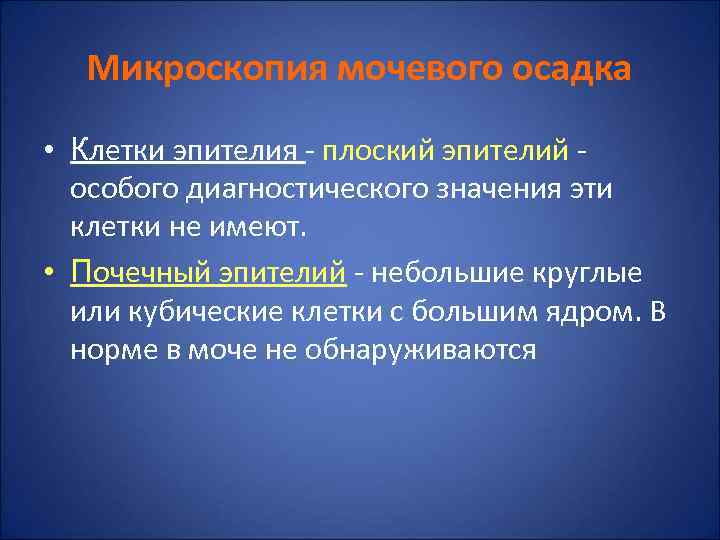 Микроскопия мочевого осадка

• Клетки эпителия - плоский эпителий - особого диагностического значения эти клетки не имеют.

• Почечный эпителий - небольшие круглые или кубические клетки с большим ядром. В норме в моче не обнаруживаются